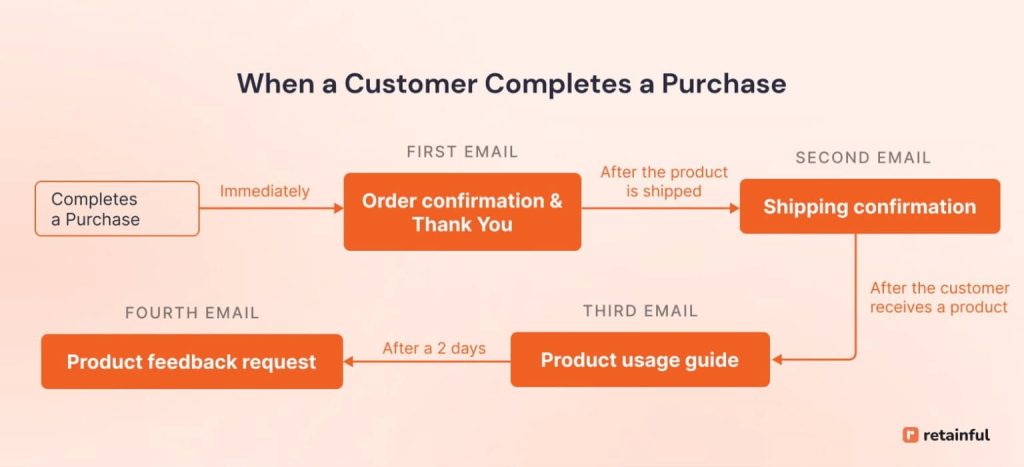 When a Customer Completes a Purchase

Completes a Purchase

Immediately

FIRST EMAIL

Order confirmation & Thank You

After the product is shipped

SECOND EMAIL

Shipping confirmation

After the customer receives a product

THIRD EMAIL

Product usage guide

After a 2 days

FOURTH EMAIL

Product feedback request

retainful